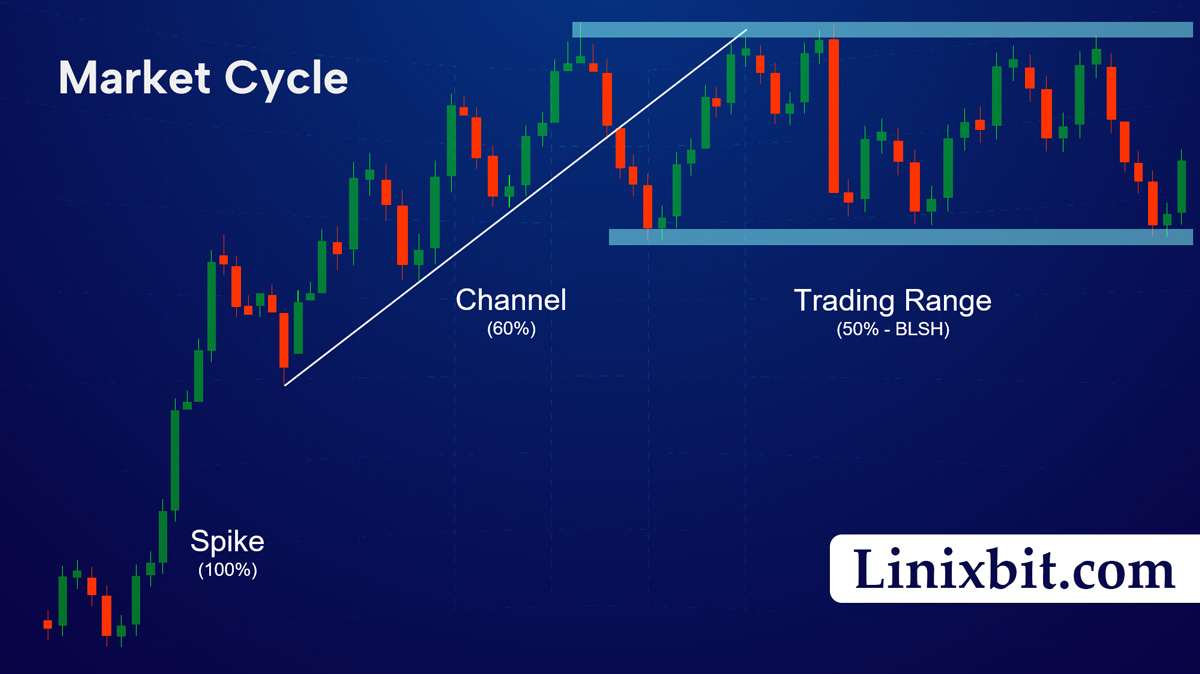 Market Cycle

Channel
(60%)

Trading Range
(50% - BLSH)

Spike
(100%)

Linixbit.com